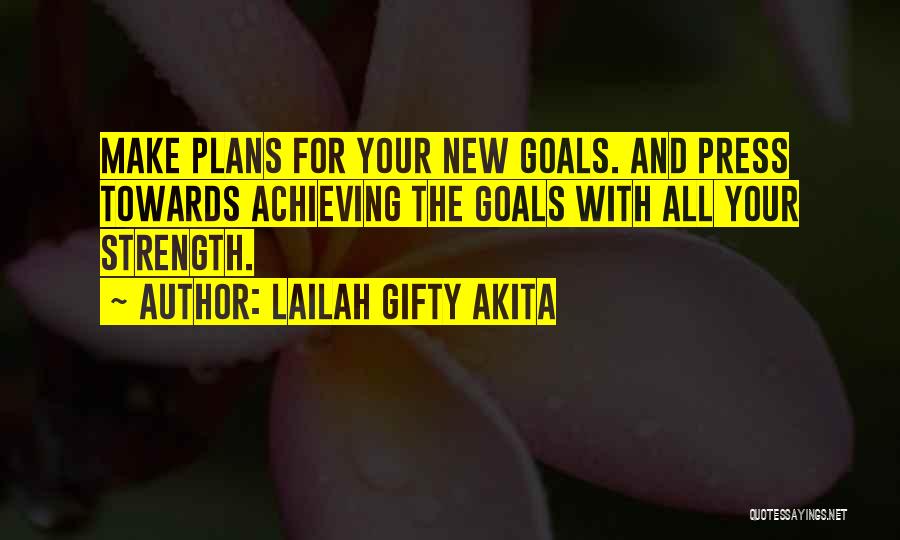 MAKE PLANS FOR YOUR NEW GOALS. AND PRESS TOWARDS ACHIEVING THE GOALS WITH ALL YOUR STRENGTH.

~ AUTHOR: LAILAH GIFTY AKITA

QUOTESSAYINGS.NET